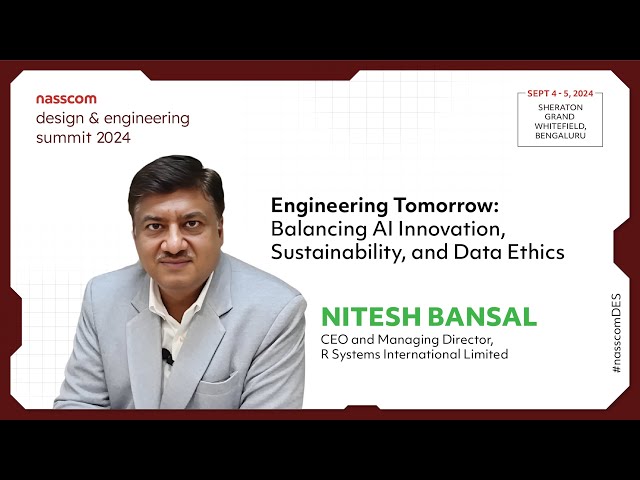 nasscom
design & engineering
summit 2024

SEPT 4 - 5, 2024
SHERATON GRAND WHITEFIELD, BENGALURU

Engineering Tomorrow: Balancing AI Innovation, Sustainability, and Data Ethics

NITESH BANSAL
CEO and Managing Director, R Systems International Limited

#nasscomDES